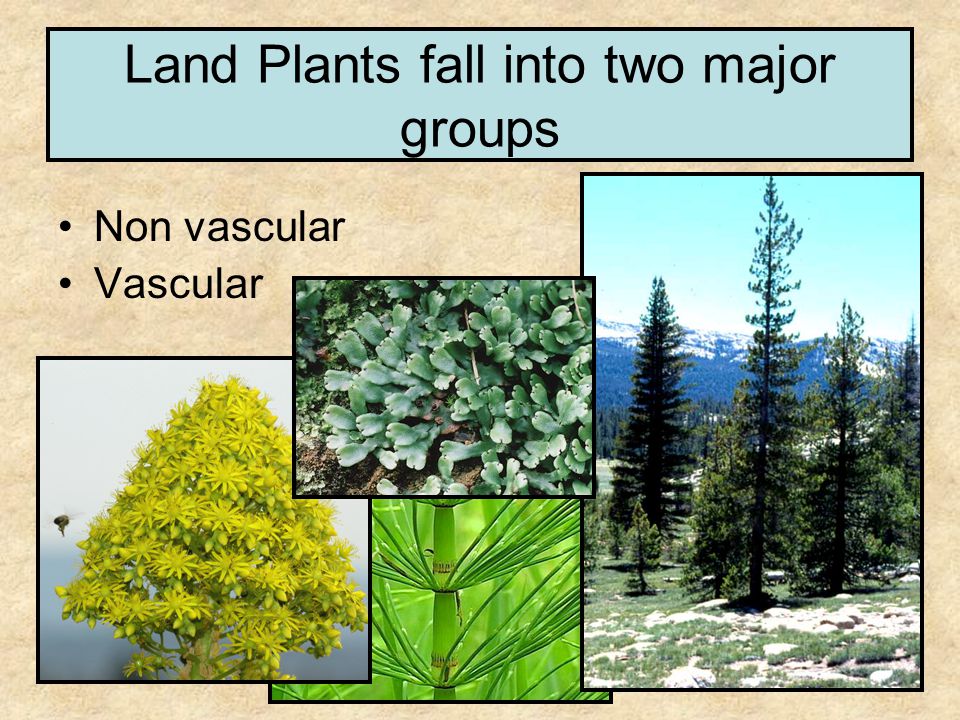 Land Plants fall into two major groups

• Non vascular
• Vascular